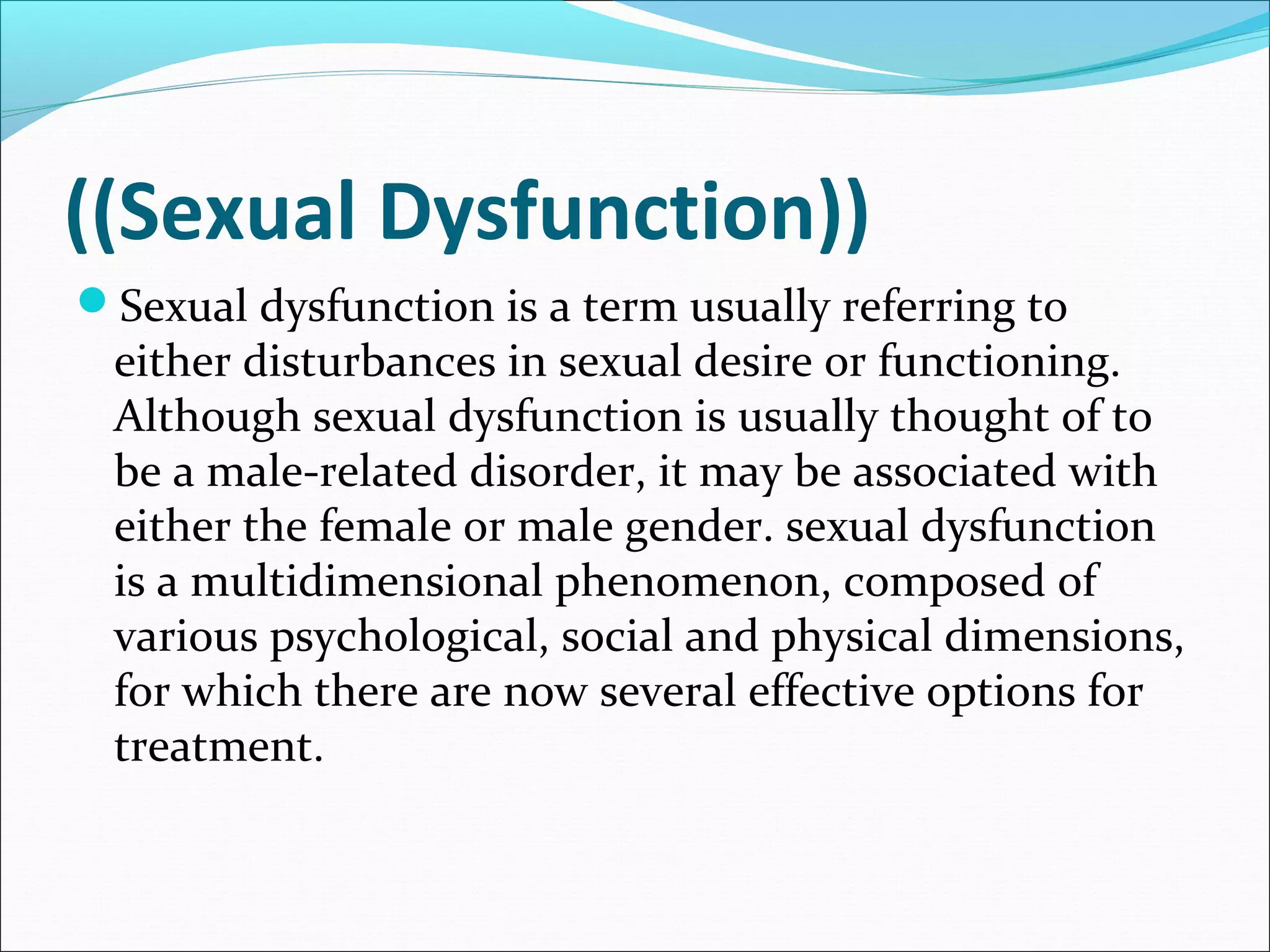 ((Sexual Dysfunction))

Sexual dysfunction is a term usually referring to either disturbances in sexual desire or functioning. Although sexual dysfunction is usually thought of to be a male-related disorder, it may be associated with either the female or male gender. sexual dysfunction is a multidimensional phenomenon, composed of various psychological, social and physical dimensions, for which there are now several effective options for treatment.